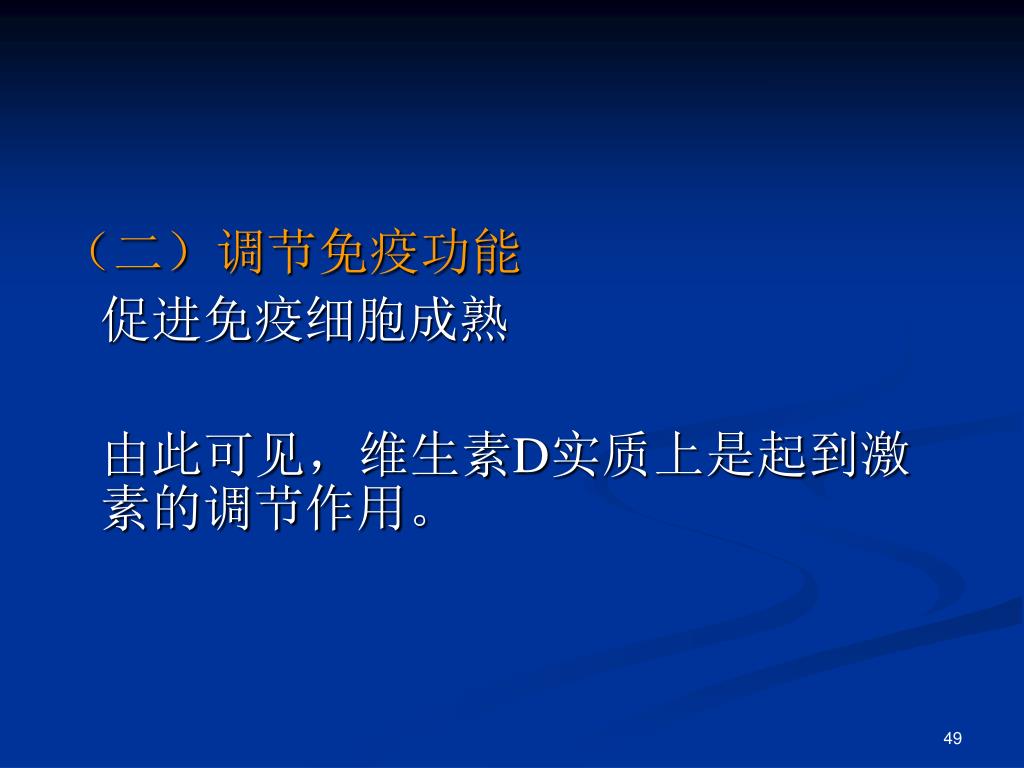 （二）调节免疫功能

促进免疫细胞成熟

由此可见，维生素D实质上是起到激素的调节作用。

49